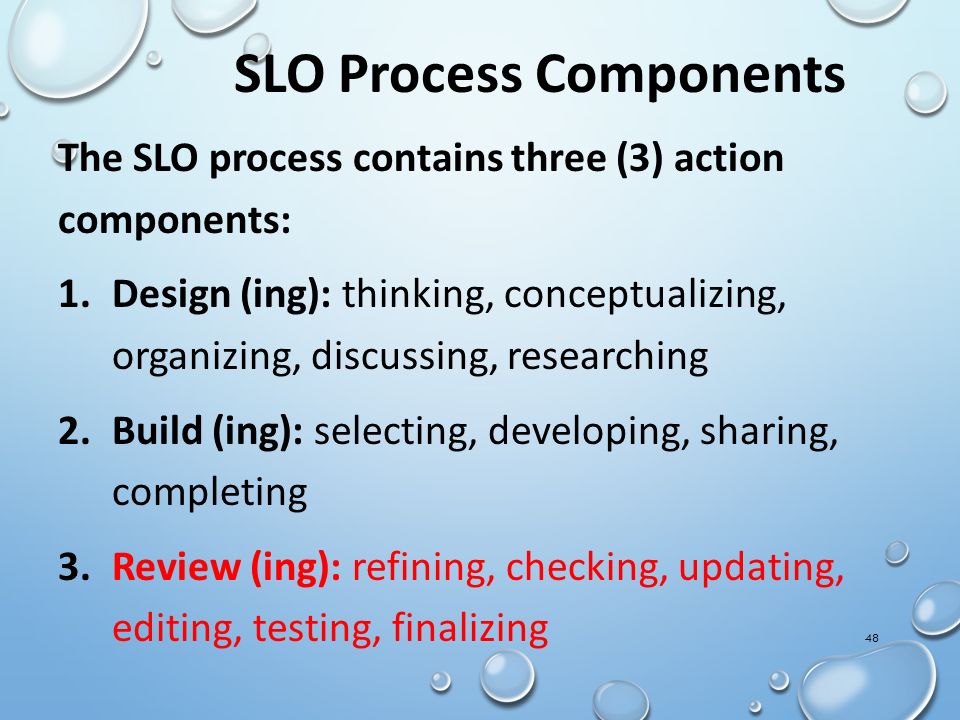 SLO Process Components

The SLO process contains three (3) action components:

1. Design (ing): thinking, conceptualizing, organizing, discussing, researching

2. Build (ing): selecting, developing, sharing, completing

3. Review (ing): refining, checking, updating, editing, testing, finalizing

48